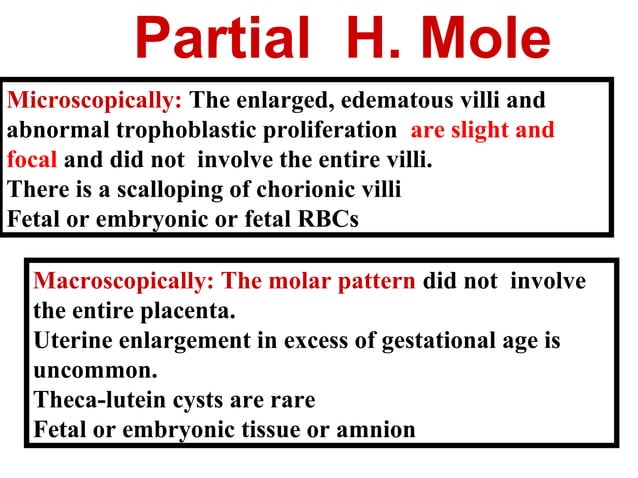 Partial H. Mole

Microscopically: The enlarged, edematous villi and abnormal trophoblastic proliferation are slight and focal and did not involve the entire villi.
There is a scalloping of chorionic villi
Fetal or embryonic or fetal RBCs

Macroscopically: The molar pattern did not involve the entire placenta.
Uterine enlargement in excess of gestational age is uncommon.
Theca-lutein cysts are rare
Fetal or embryonic tissue or amnion